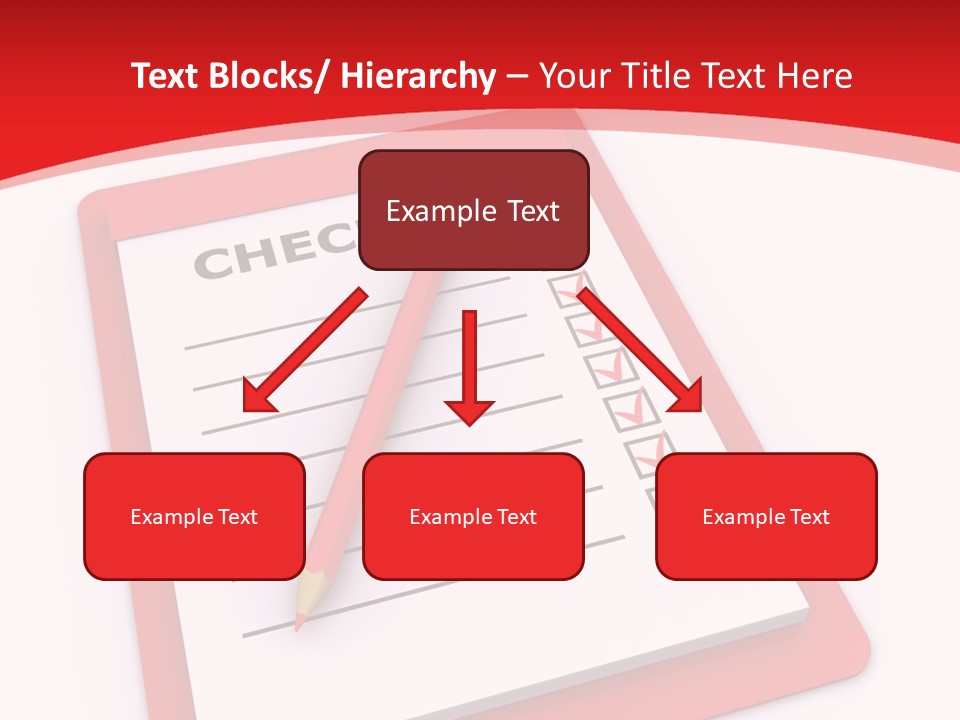 Text Blocks/ Hierarchy – Your Title Text Here

CHEC

Example Text

Example Text

Example Text

Example Text